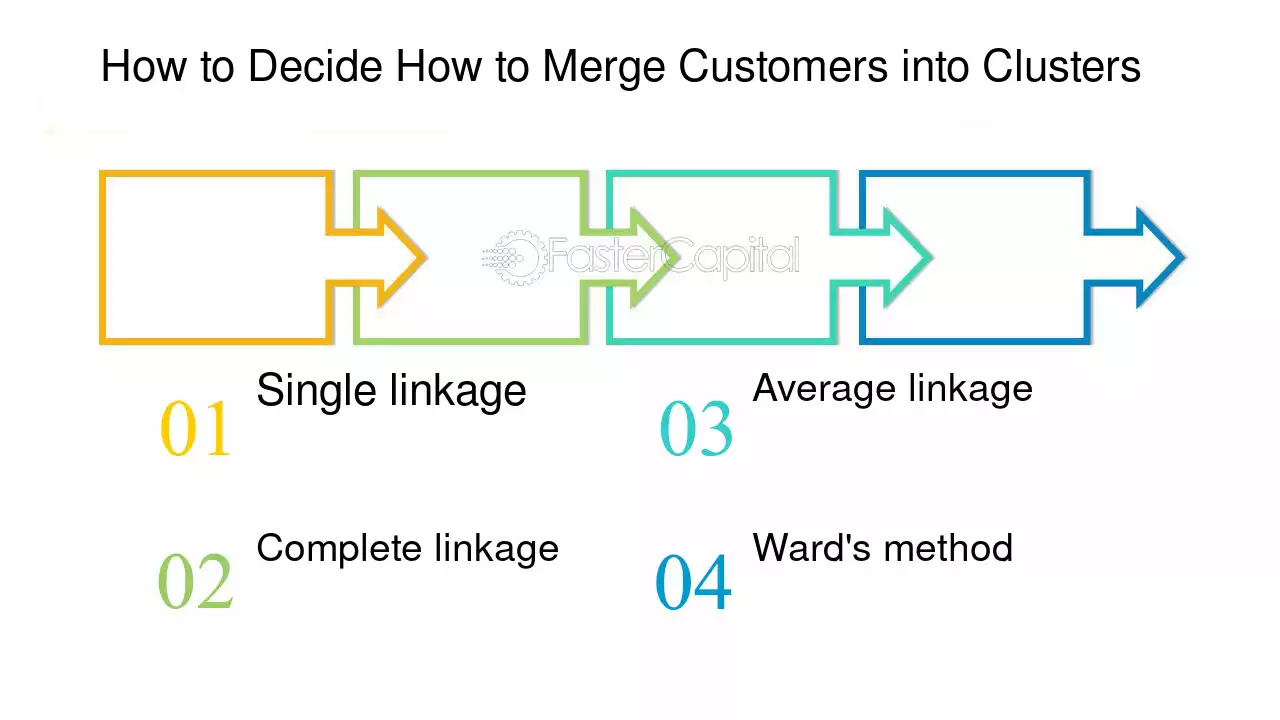 How to Decide How to Merge Customers into Clusters

01 Single linkage

02 Complete linkage

03 Average linkage

04 Ward's method

FasterCapital